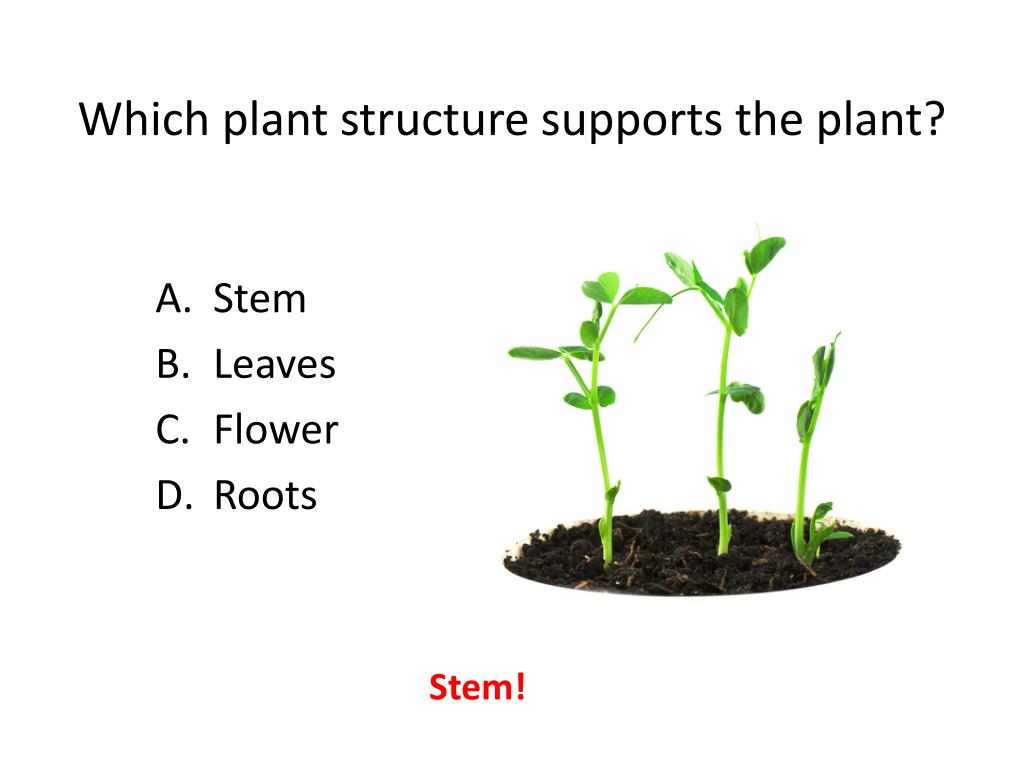 Which plant structure supports the plant?

A. Stem
B. Leaves
C. Flower
D. Roots

Stem!